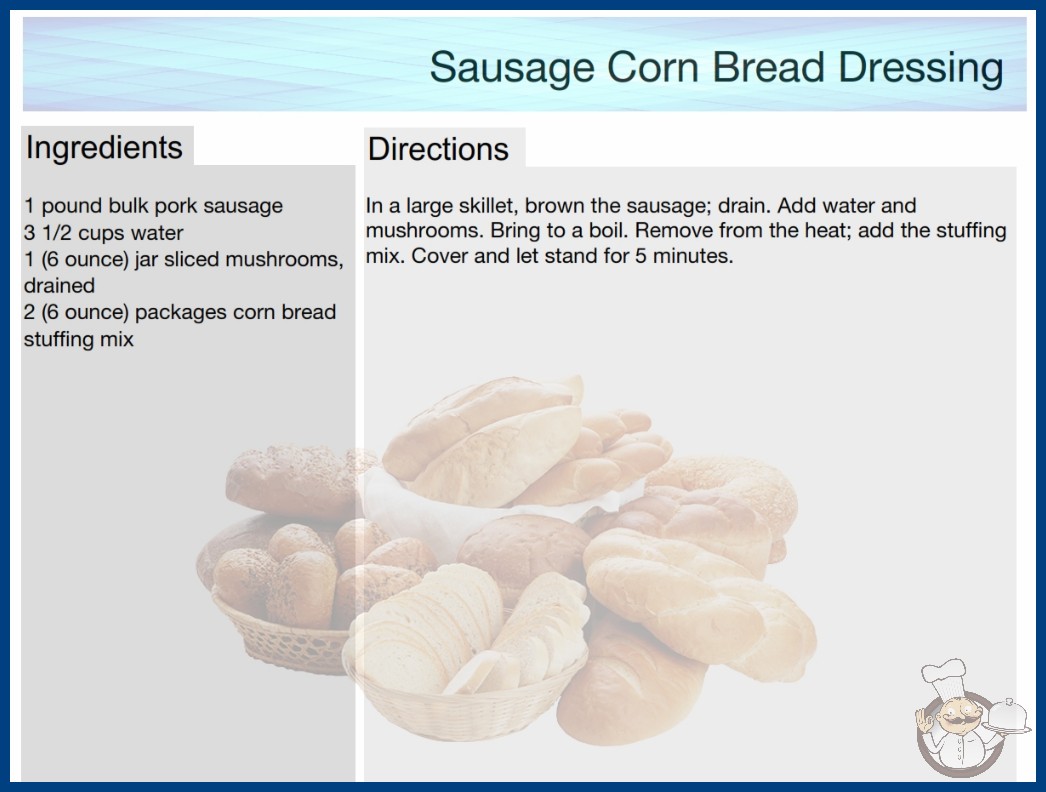 Sausage Corn Bread Dressing

Ingredients

1 pound bulk pork sausage
3 1/2 cups water
1 (6 ounce) jar sliced mushrooms, drained
2 (6 ounce) packages corn bread stuffing mix

Directions

In a large skillet, brown the sausage; drain. Add water and mushrooms. Bring to a boil. Remove from the heat; add the stuffing mix. Cover and let stand for 5 minutes.